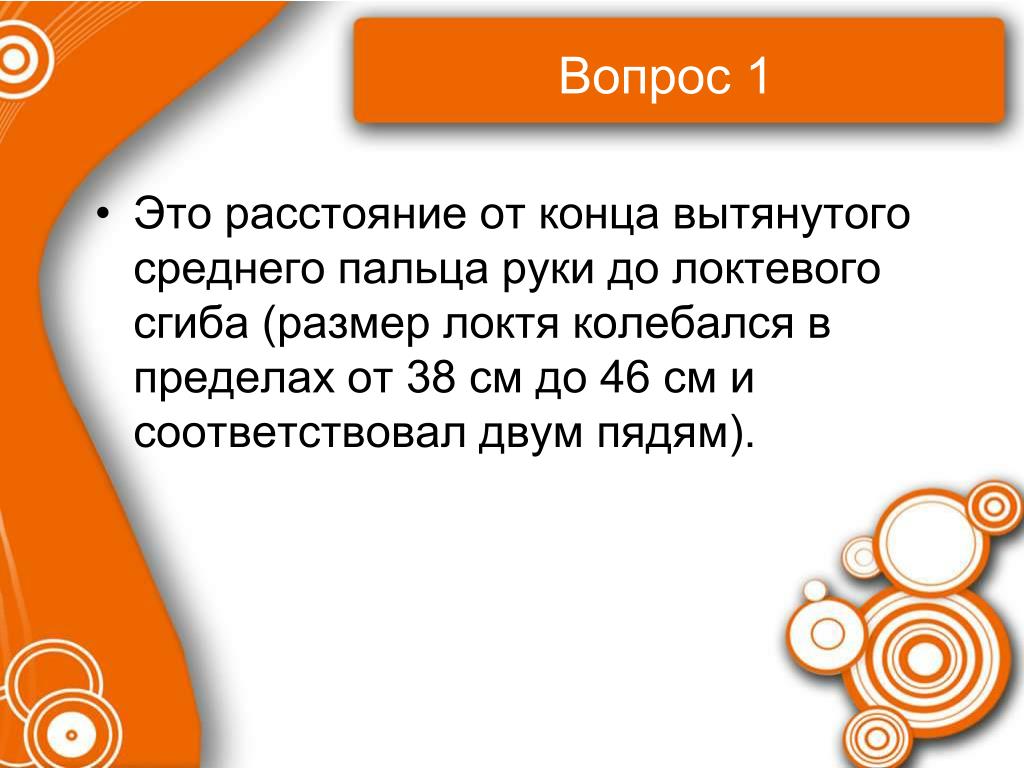 Вопрос 1

• Это расстояние от конца вытянутого среднего пальца руки до локтевого сгиба (размер локтя колебался в пределах от 38 см до 46 см и соответствовал двум пядям).